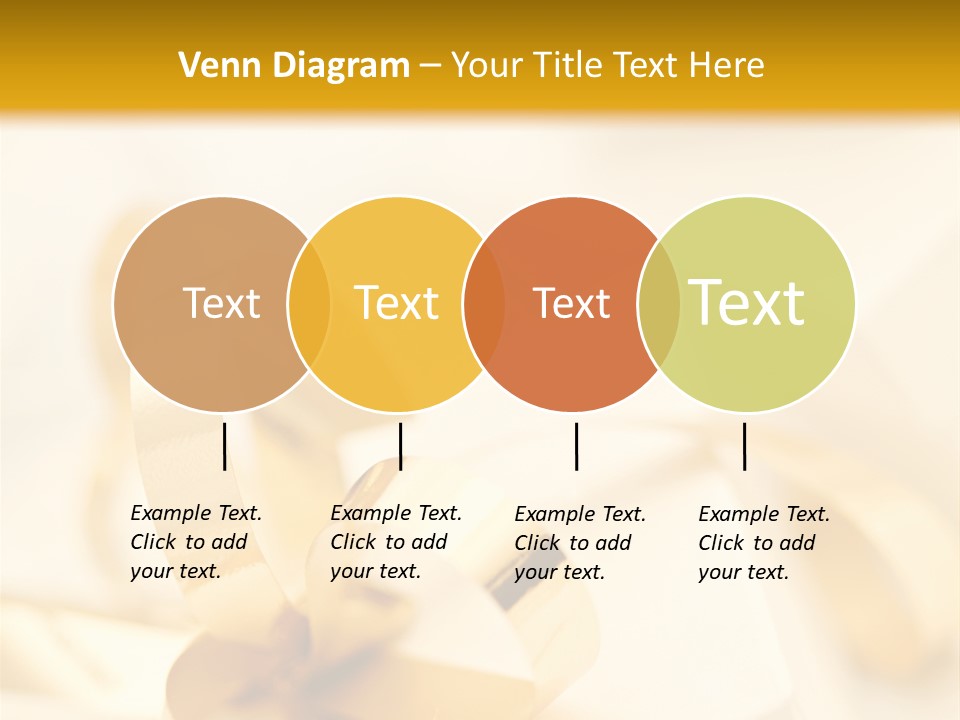 Venn Diagram – Your Title Text Here

Text

Text

Text

Text

Example Text. Click to add your text.

Example Text. Click to add your text.

Example Text. Click to add your text.

Example Text. Click to add your text.